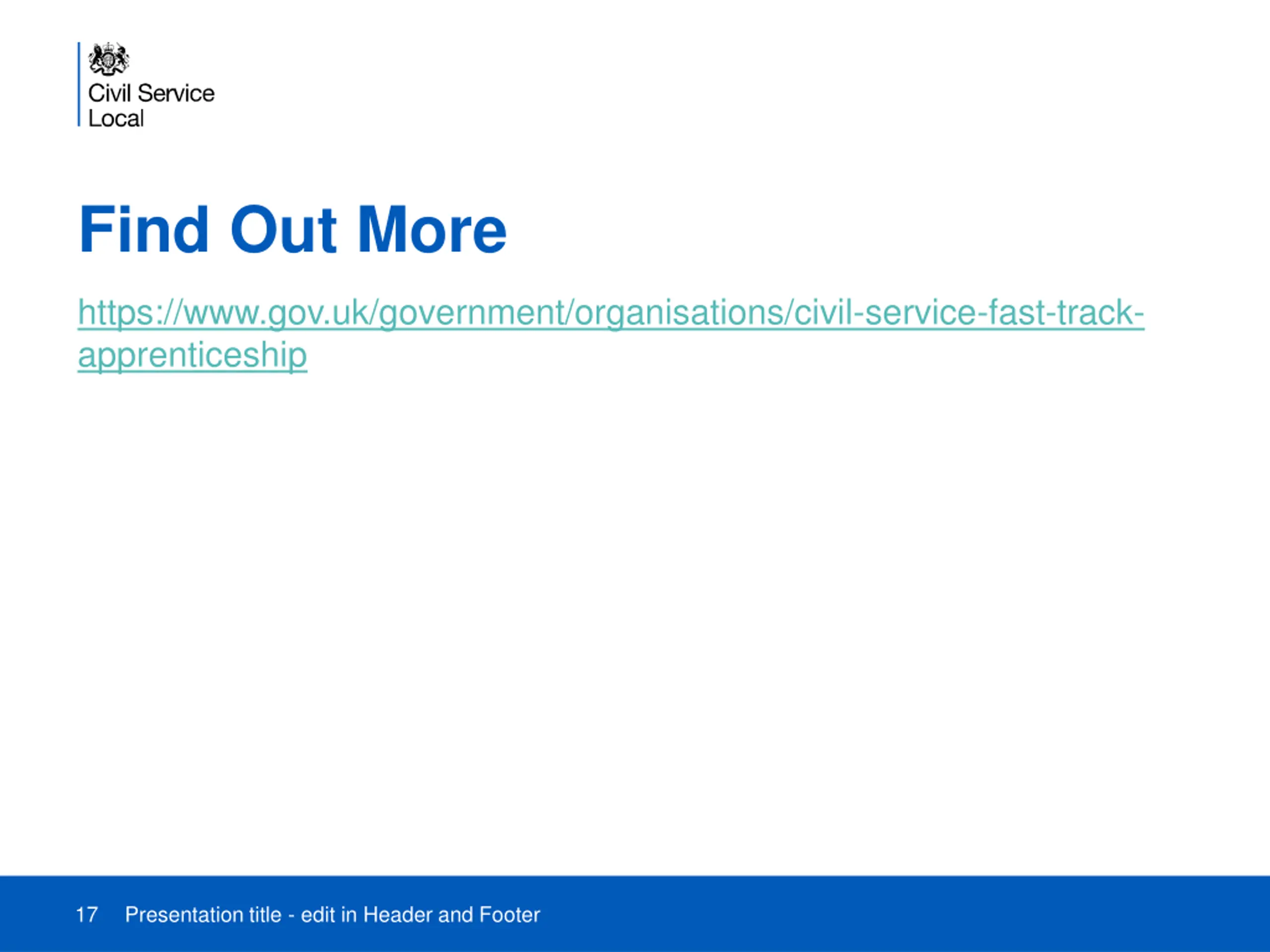 Civil Service
Local

Find Out More

https://www.gov.uk/government/organisations/civil-service-fast-track-apprenticeship

17 Presentation title - edit in Header and Footer